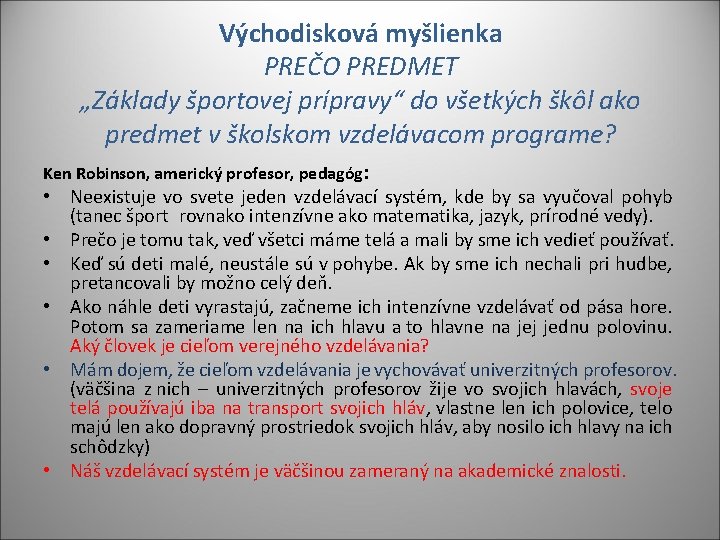 Východisková myšlienka
PREČO PREDMET
„Základy športovej prípravy“ do všetkých škôl ako predmet v školskom vzdelávacom programe?

Ken Robinson, americký profesor, pedagóg:

• Neexistuje vo svete jeden vzdelávací systém, kde by sa vyučoval pohyb (tanec šport rovnako intenzívne ako matematika, jazyk, prírodné vedy).
• Prečo je tomu tak, veď všetci máme telá a mali by sme ich vedieť používať.
• Keď sú deti malé, neustále sú v pohybe. Ak by sme ich nechali pri hudbe, pretancovali by možno celý deň.
• Ako náhle deti vyrastajú, začneme ich intenzívne vzdelávať od pása hore. Potom sa zameriame len na ich hlavu a to hlavne na jej jednu polovinu. Aký človek je cieľom verejného vzdelávania?
• Mám dojem, že cieľom vzdelávania je vychovávať univerzitných profesorov. (väčšina z nich – univerzitných profesorov žije vo svojich hlavách, svoje telá používajú iba na transport svojich hláv, vlastne len ich polovice, telo majú len ako dopravný prostriedok svojich hláv, aby nosilo ich hlavy na ich schôdzky)
• Náš vzdelávací systém je väčšinou zameraný na akademické znalosti.